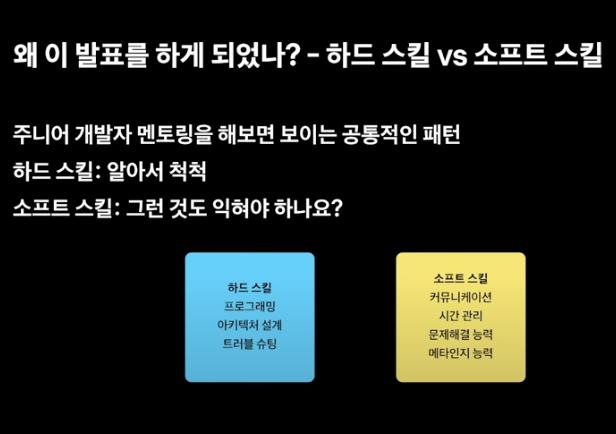 왜 이 발표를 하게 되었나? - 하드 스킬 vs 소프트 스킬

주니어 개발자 멘토링을 해보면 보이는 공통적인 패턴

하드 스킬: 알아서 척척

소프트 스킬: 그런 것도 익혀야 하나요?

하드 스킬
프로그래밍
아키텍처 설계
트러블 슈팅

소프트 스킬
커뮤니케이션
시간 관리
문제해결 능력
메타인지 능력